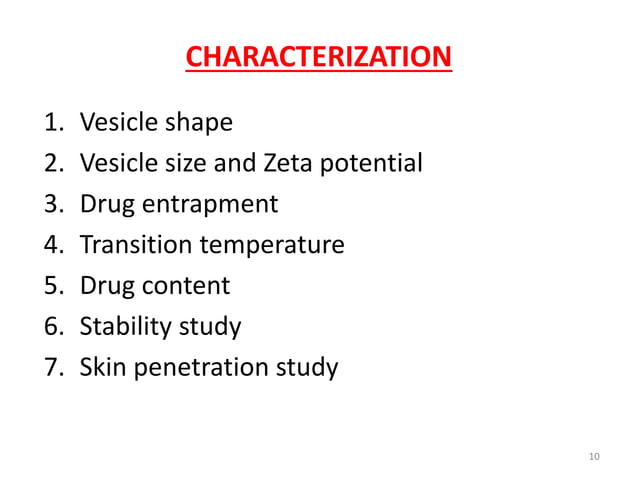 CHARACTERIZATION

1. Vesicle shape
2. Vesicle size and Zeta potential
3. Drug entrapment
4. Transition temperature
5. Drug content
6. Stability study
7. Skin penetration study

10